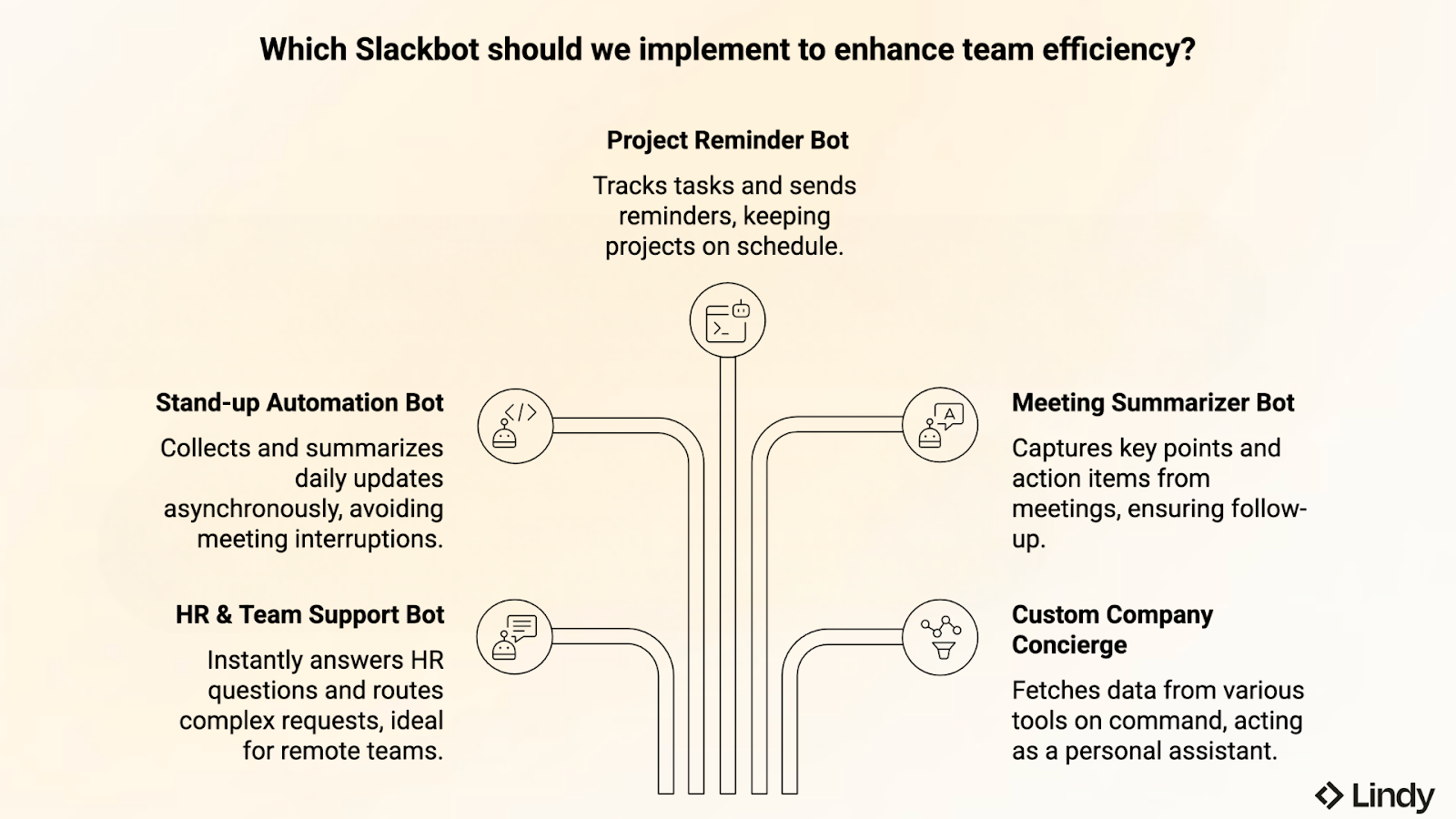 Which Slackbot should we implement to enhance team efficiency?

Project Reminder Bot

Tracks tasks and sends reminders, keeping projects on schedule.

Stand-up Automation Bot

Collects and summarizes daily updates asynchronously, avoiding meeting interruptions.

Meeting Summarizer Bot

Captures key points and action items from meetings, ensuring follow-up.

HR & Team Support Bot

Instantly answers HR questions and routes complex requests, ideal for remote teams.

Custom Company Concierge

Fetches data from various tools on command, acting as a personal assistant.

Lindy